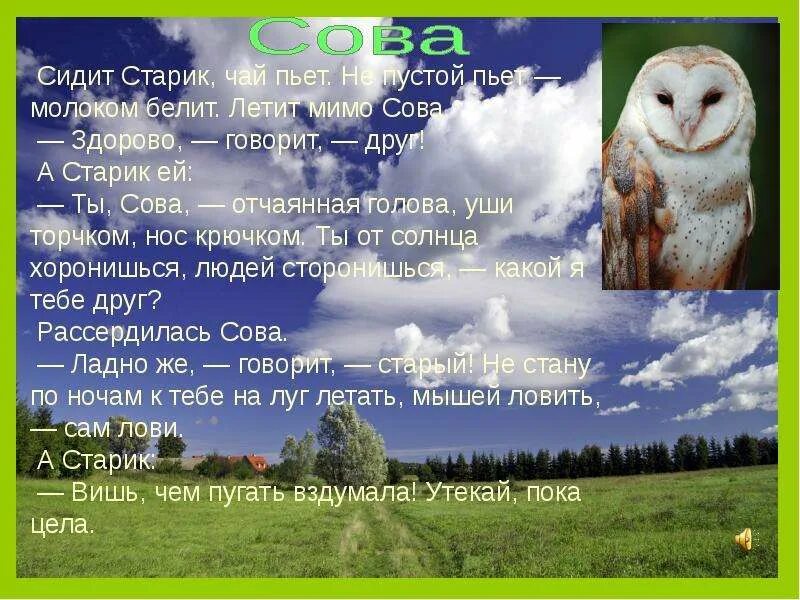 Сова

Сидит Старик, чай пьет. Не пустой пьет — молоком белит. Летит мимо Сова.
— Здорово, — говорит, — друг!
А Старик ей:
— Ты, Сова, — отчаянная голова, уши торчком, нос крючком. Ты от солнца хоронишься, людей сторонишься, — какой я тебе друг?
Рассердилась Сова.
— Ладно же, — говорит, — старый! Не стану по ночам к тебе на луг летать, мышей ловить, — сам лови.
А Старик:
— Вишь, чем пугать вздумала! Утекай, пока цела.